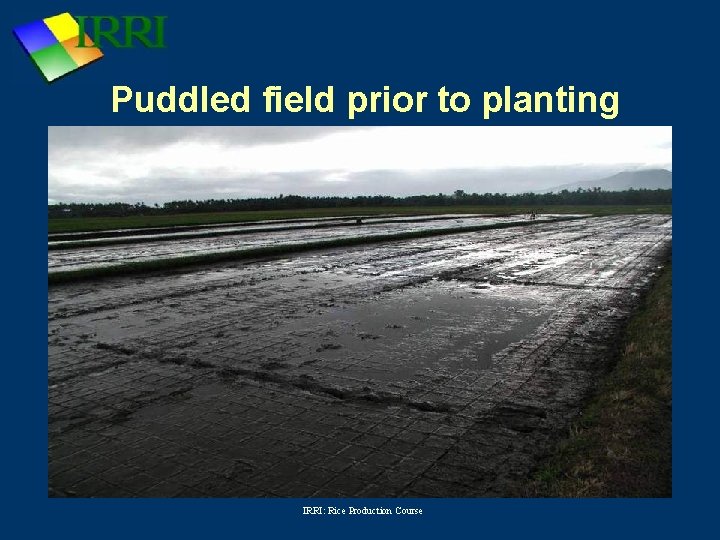 IRRI

Puddled field prior to planting

IRRI: Rice Production Course